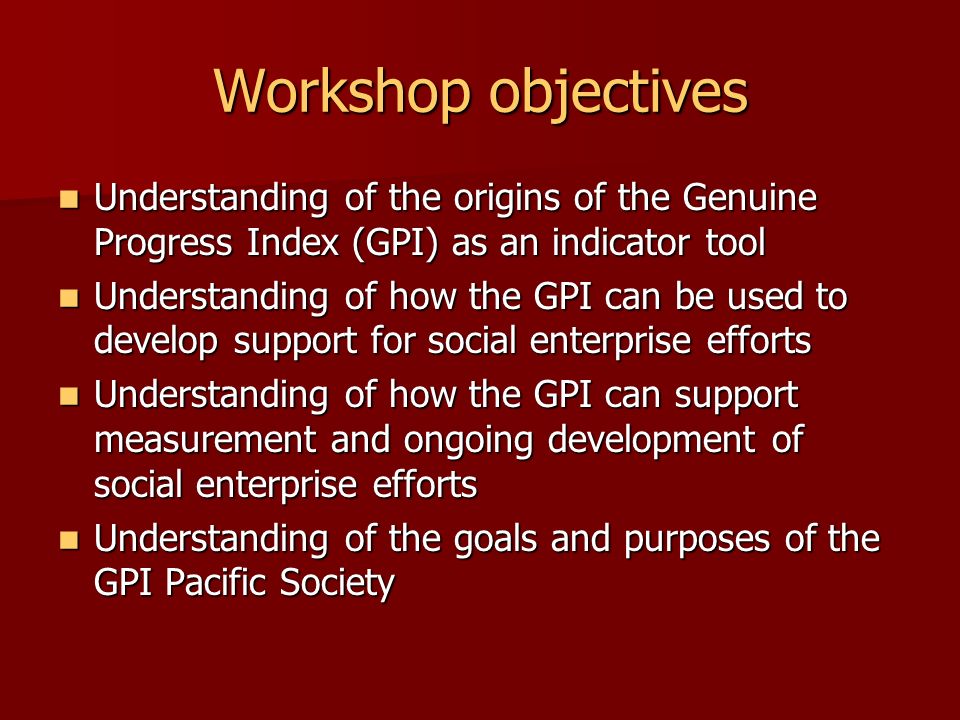 Workshop objectives

- Understanding of the origins of the Genuine Progress Index (GPI) as an indicator tool
- Understanding of how the GPI can be used to develop support for social enterprise efforts
- Understanding of how the GPI can support measurement and ongoing development of social enterprise efforts
- Understanding of the goals and purposes of the GPI Pacific Society